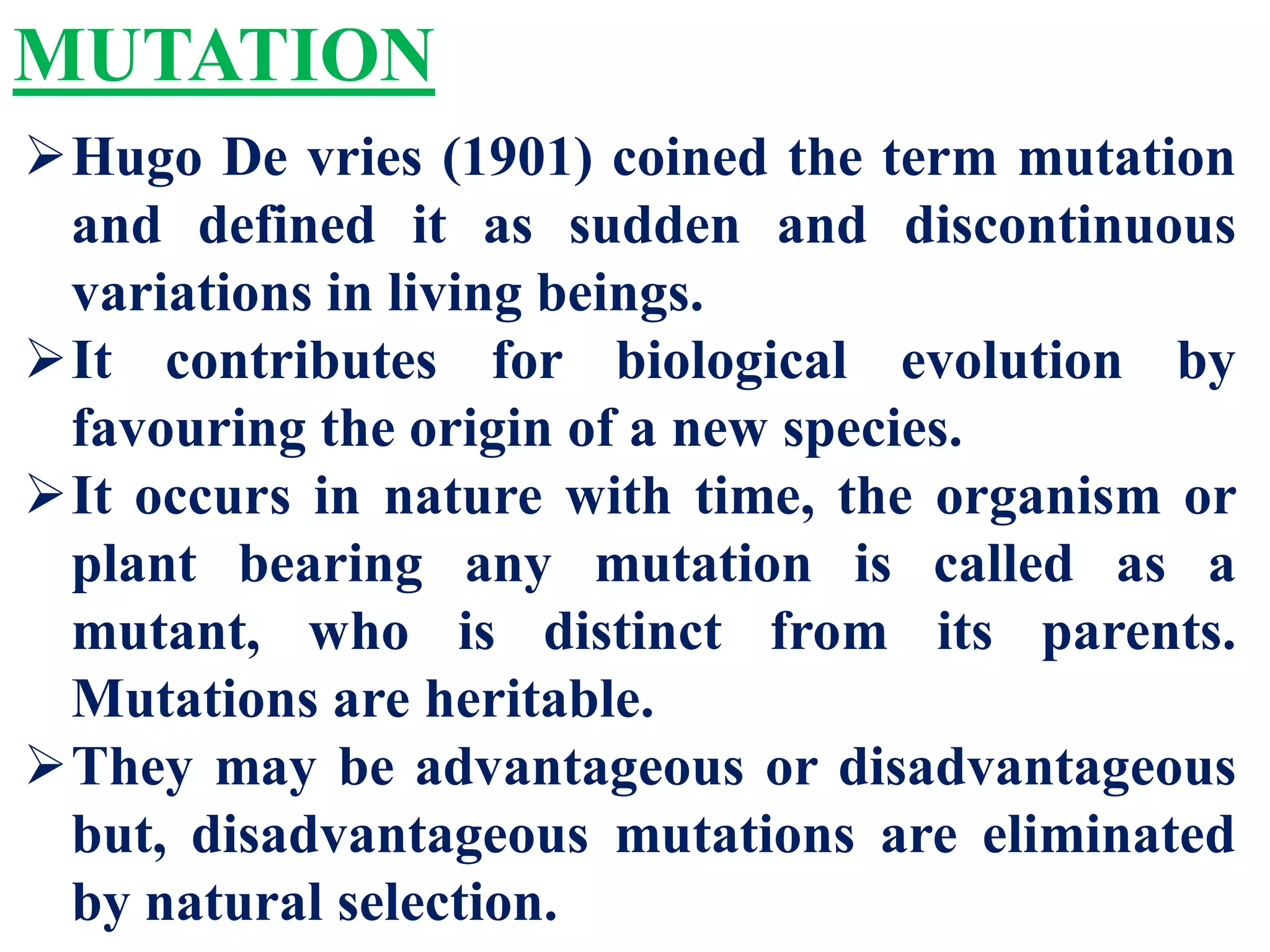 MUTATION

➢ Hugo De vries (1901) coined the term mutation and defined it as sudden and discontinuous variations in living beings.

➢ It contributes for biological evolution by favouring the origin of a new species.

➢ It occurs in nature with time, the organism or plant bearing any mutation is called as a mutant, who is distinct from its parents. Mutations are heritable.

➢ They may be advantageous or disadvantageous but, disadvantageous mutations are eliminated by natural selection.